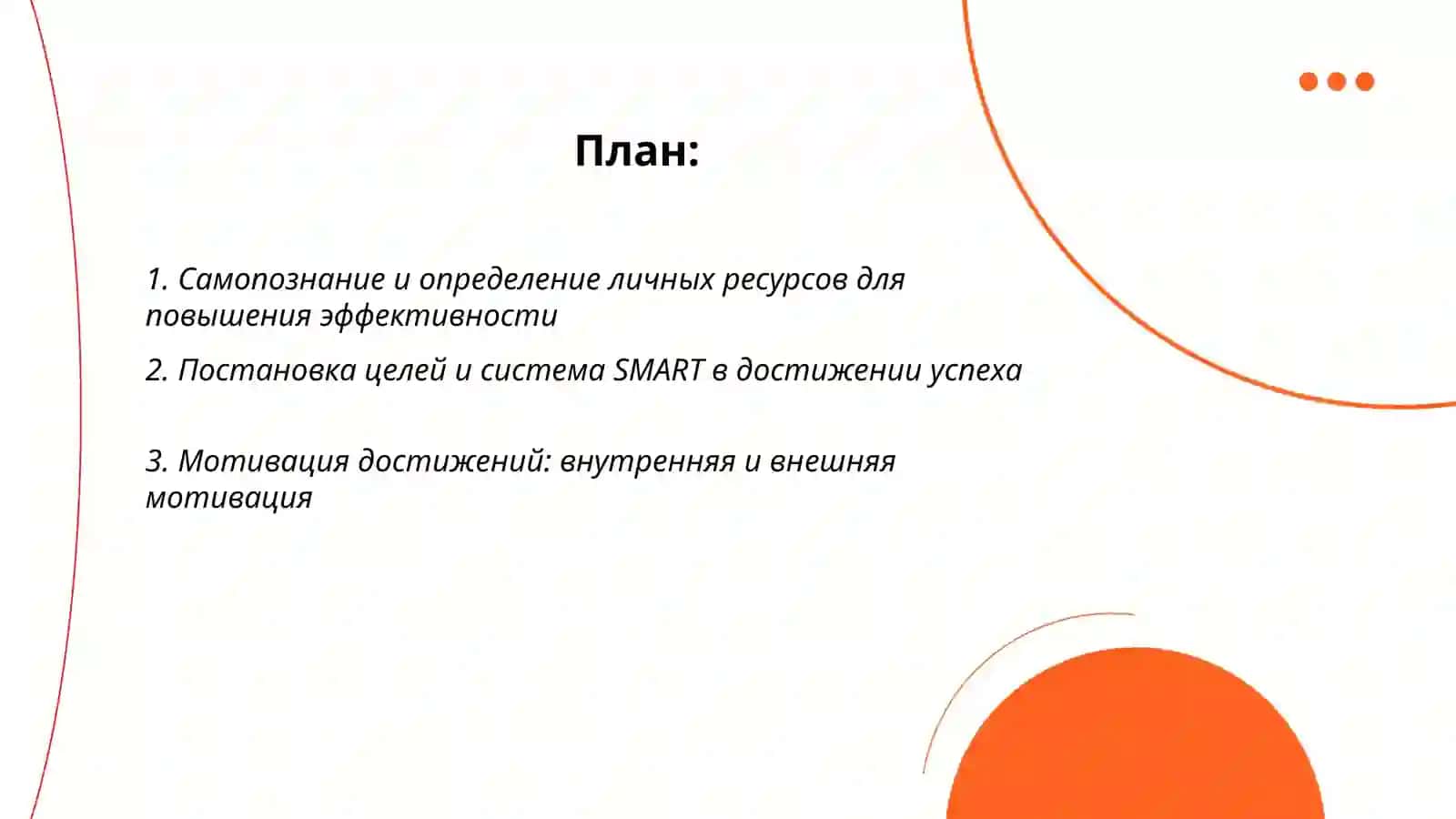 План:

1. Самопознание и определение личных ресурсов для повышения эффективности

2. Постановка целей и система SMART в достижении успеха

3. Мотивация достижений: внутренняя и внешняя мотивация